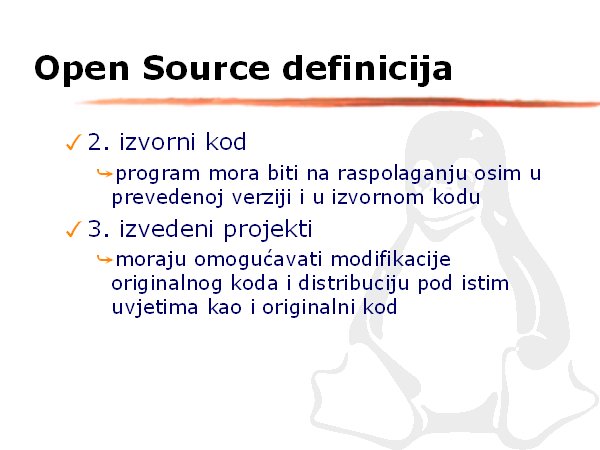 Open Source definicija

✓ 2. izvorni kod

↪ program mora biti na raspolaganju osim u prevedenoj verziji i u izvornom kodu

✓ 3. izvedeni projekti

↪ moraju omogućavati modifikacije originalnog koda i distribuciju pod istim uvjetima kao i originalni kod